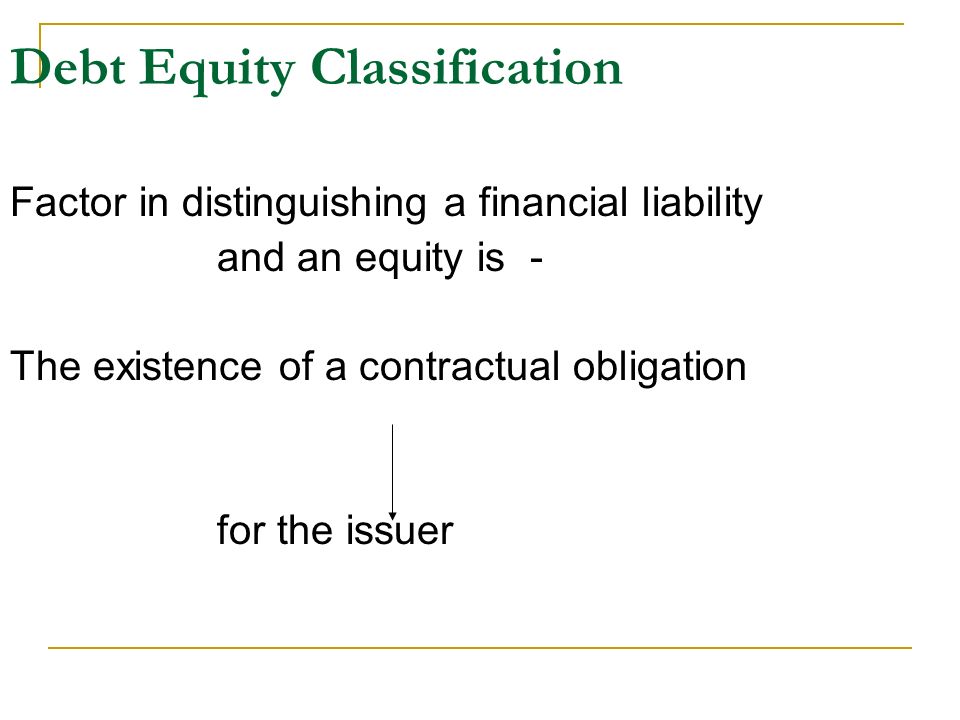 Debt Equity Classification

Factor in distinguishing a financial liability and an equity is -

The existence of a contractual obligation

for the issuer